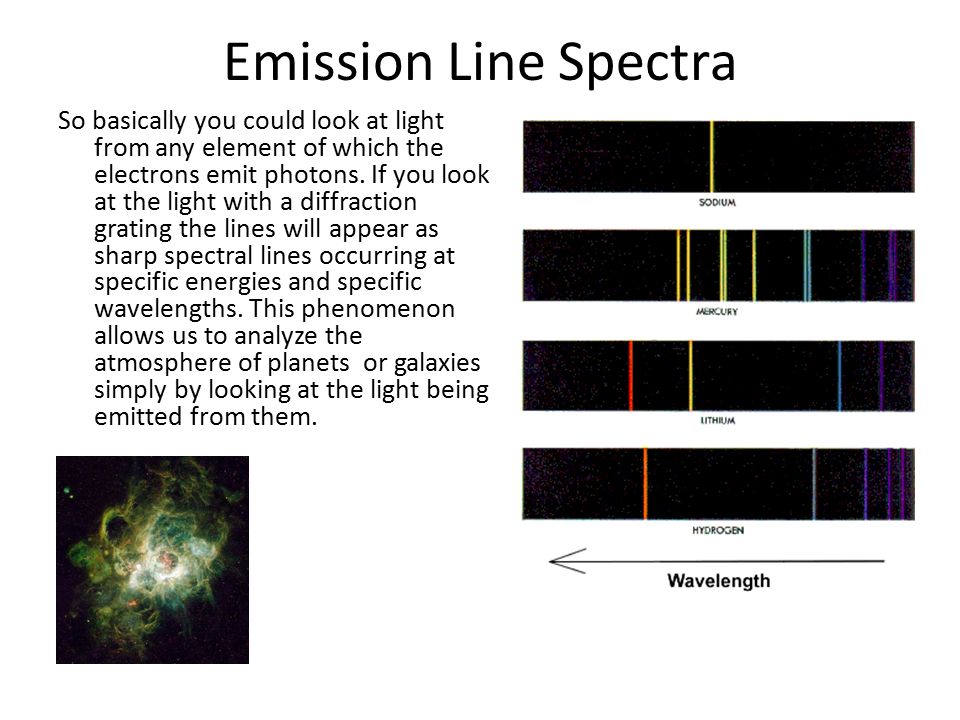 Emission Line Spectra

So basically you could look at light from any element of which the electrons emit photons. If you look at the light with a diffraction grating the lines will appear as sharp spectral lines occurring at specific energies and specific wavelengths. This phenomenon allows us to analyze the atmosphere of planets  or galaxies simply by looking at the light being emitted from them.

SODIUM

MERCURY

LITHIUM

HYDROGEN

Wavelength